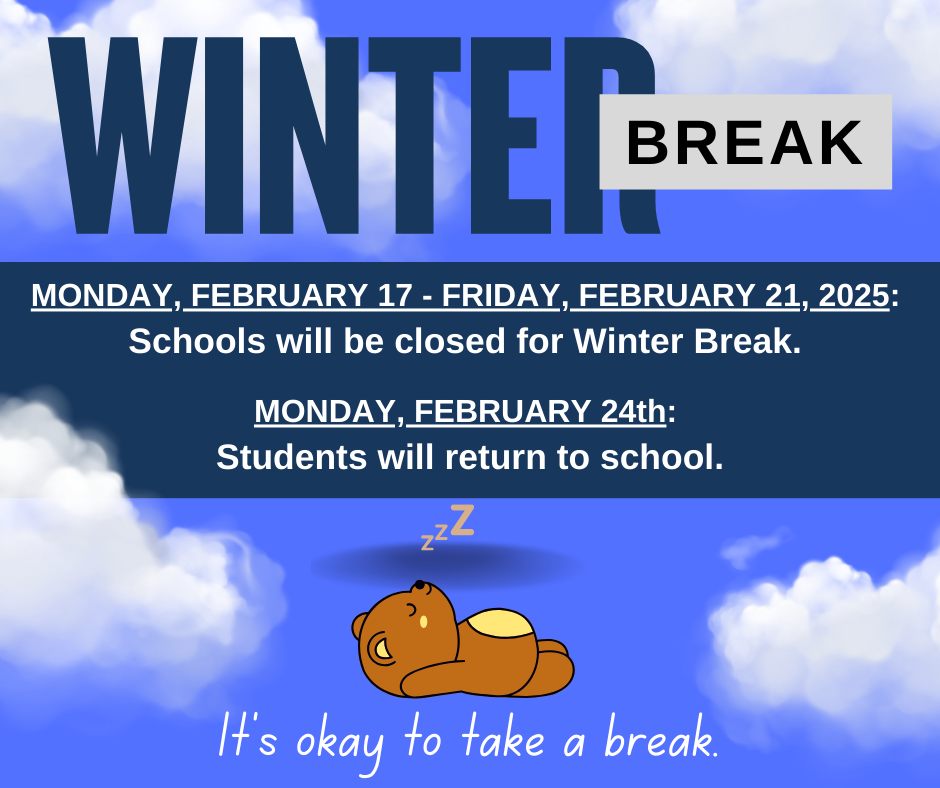 WINTER BREAK

MONDAY, FEBRUARY 17 - FRIDAY, FEBRUARY 21, 2025:
Schools will be closed for Winter Break.

MONDAY, FEBRUARY 24th:
Students will return to school.

zzZ

It's okay to take a break.